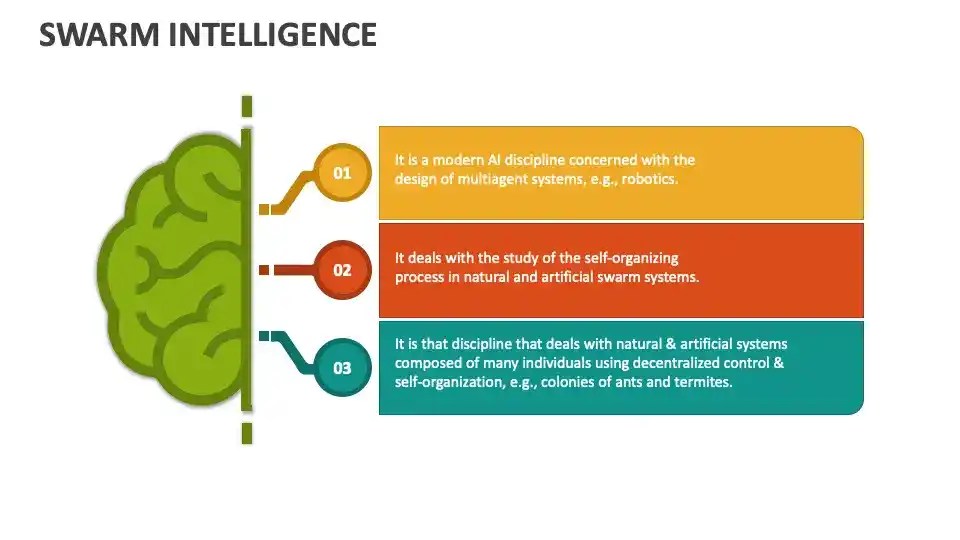 SWARM INTELLIGENCE

01

It is a modern AI discipline concerned with the design of multiagent systems, e.g., robotics.

02

It deals with the study of the self-organizing process in natural and artificial swarm systems.

03

It is that discipline that deals with natural & artificial systems composed of many individuals using decentralized control & self-organization, e.g., colonies of ants and termites.